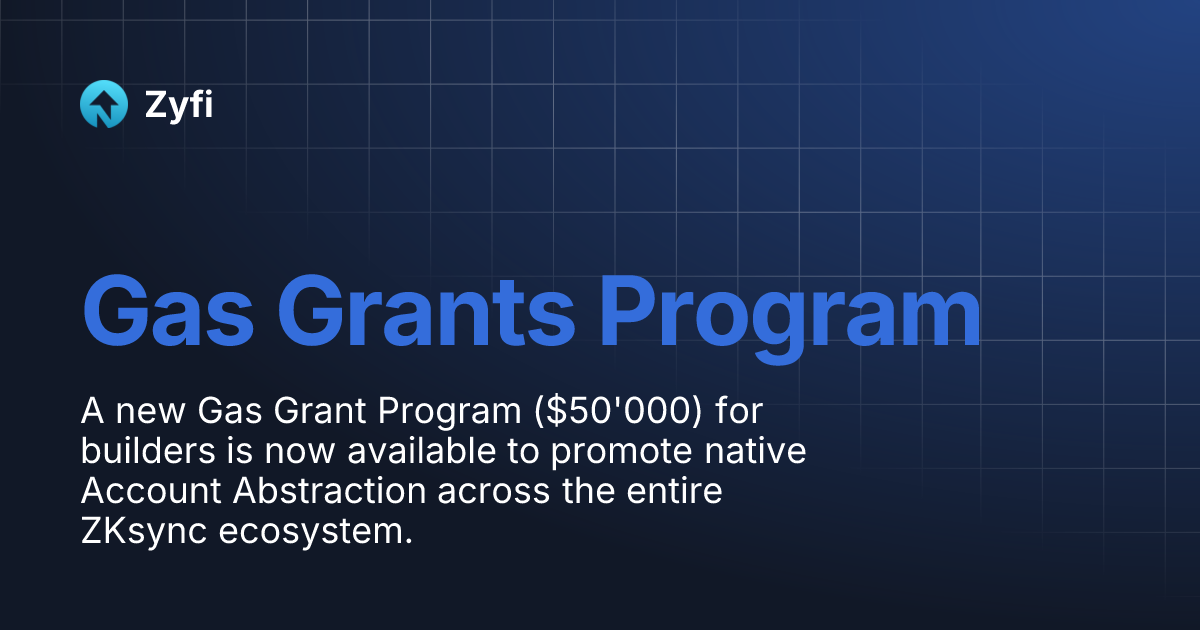 Zyfi

Gas Grants Program

A new Gas Grant Program (\$50'000) for builders is now available to promote native Account Abstraction across the entire ZKsync ecosystem.